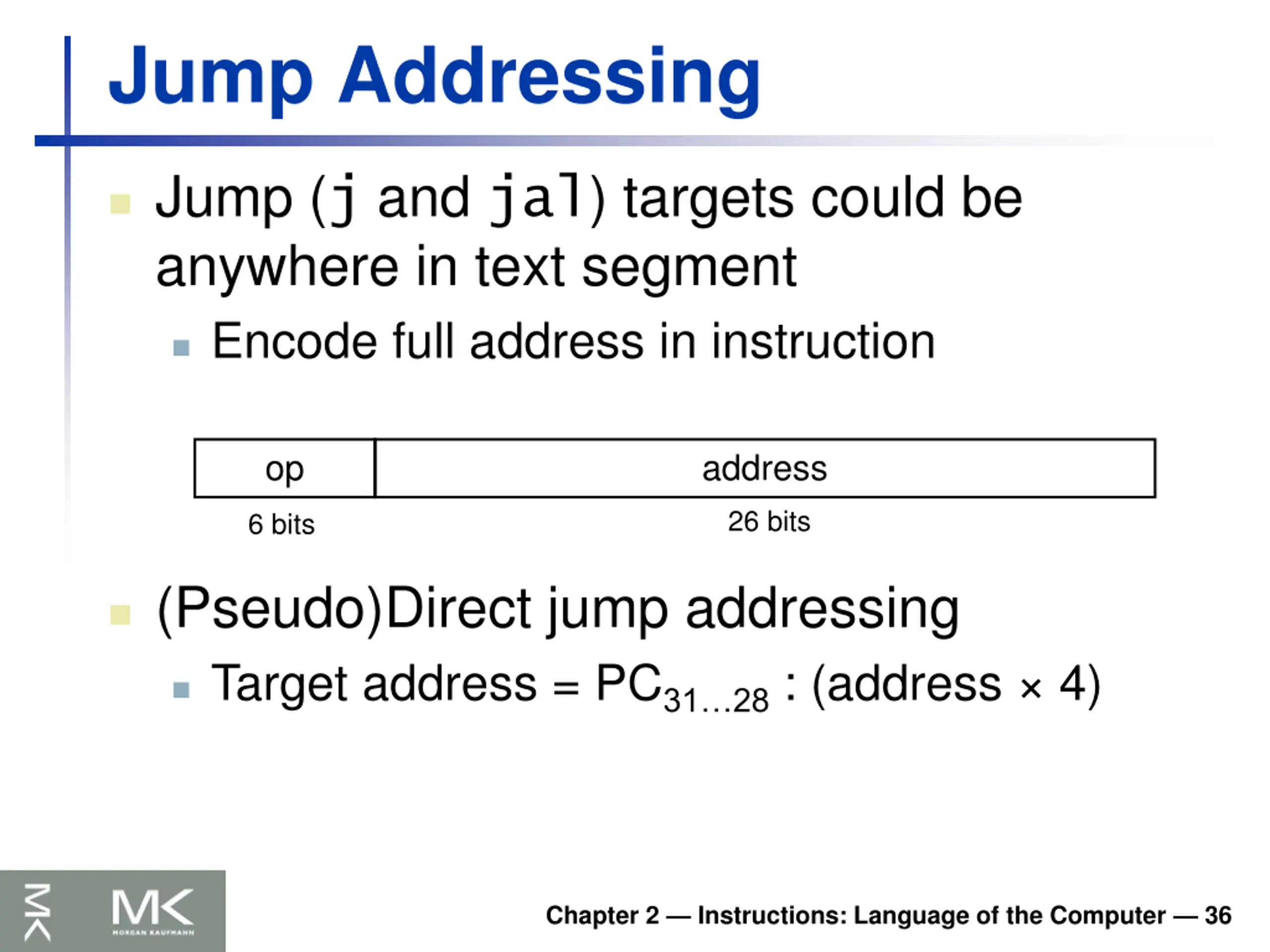 Jump Addressing

Jump (j and jal) targets could be anywhere in text segment

Encode full address in instruction

| op | address |
|---|---|
| 6 bits | 26 bits |

(Pseudo)Direct jump addressing

Target address = $PC_{31\ldots28}$ : (address × 4)

MK
MK
MORGAN KAUFMANN

Chapter 2 — Instructions: Language of the Computer — 36